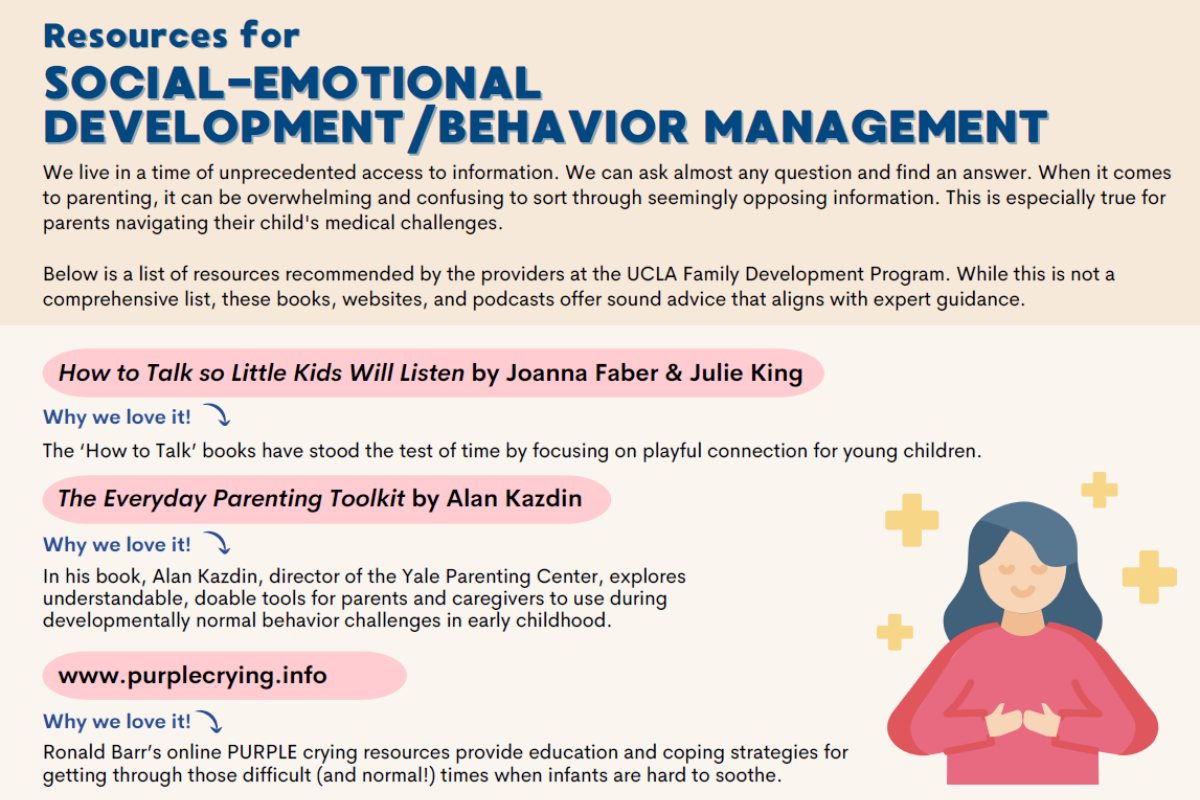 Resources for
SOCIAL-EMOTIONAL DEVELOPMENT/BEHAVIOR MANAGEMENT

We live in a time of unprecedented access to information. We can ask almost any question and find an answer. When it comes to parenting, it can be overwhelming and confusing to sort through seemingly opposing information. This is especially true for parents navigating their child's medical challenges.

Below is a list of resources recommended by the providers at the UCLA Family Development Program. While this is not a comprehensive list, these books, websites, and podcasts offer sound advice that aligns with expert guidance.

How to Talk so Little Kids Will Listen by Joanna Faber & Julie King

Why we love it!

The 'How to Talk' books have stood the test of time by focusing on playful connection for young children.

The Everyday Parenting Toolkit by Alan Kazdin

Why we love it!

In his book, Alan Kazdin, director of the Yale Parenting Center, explores understandable, doable tools for parents and caregivers to use during developmentally normal behavior challenges in early childhood.

www.purplecrying.info

Why we love it!

Ronald Barr's online PURPLE crying resources provide education and coping strategies for getting through those difficult (and normal!) times when infants are hard to soothe.